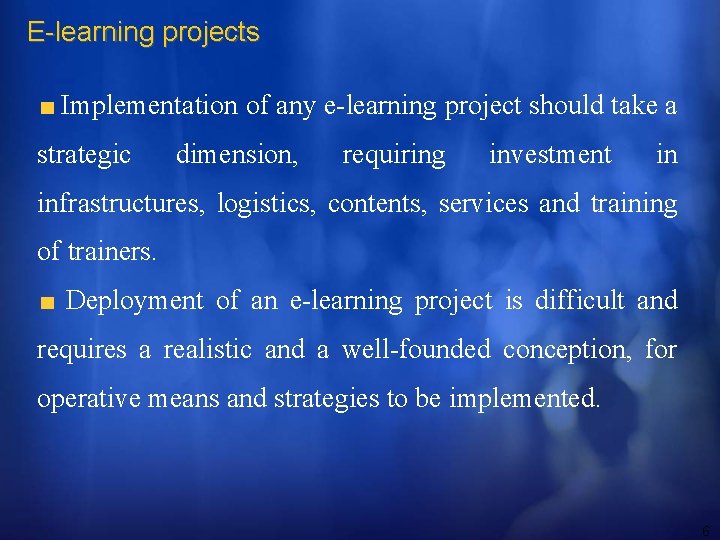 E-learning projects

■ Implementation of any e-learning project should take a strategic dimension, requiring investment in infrastructures, logistics, contents, services and training of trainers.

■ Deployment of an e-learning project is difficult and requires a realistic and a well-founded conception, for operative means and strategies to be implemented.

6